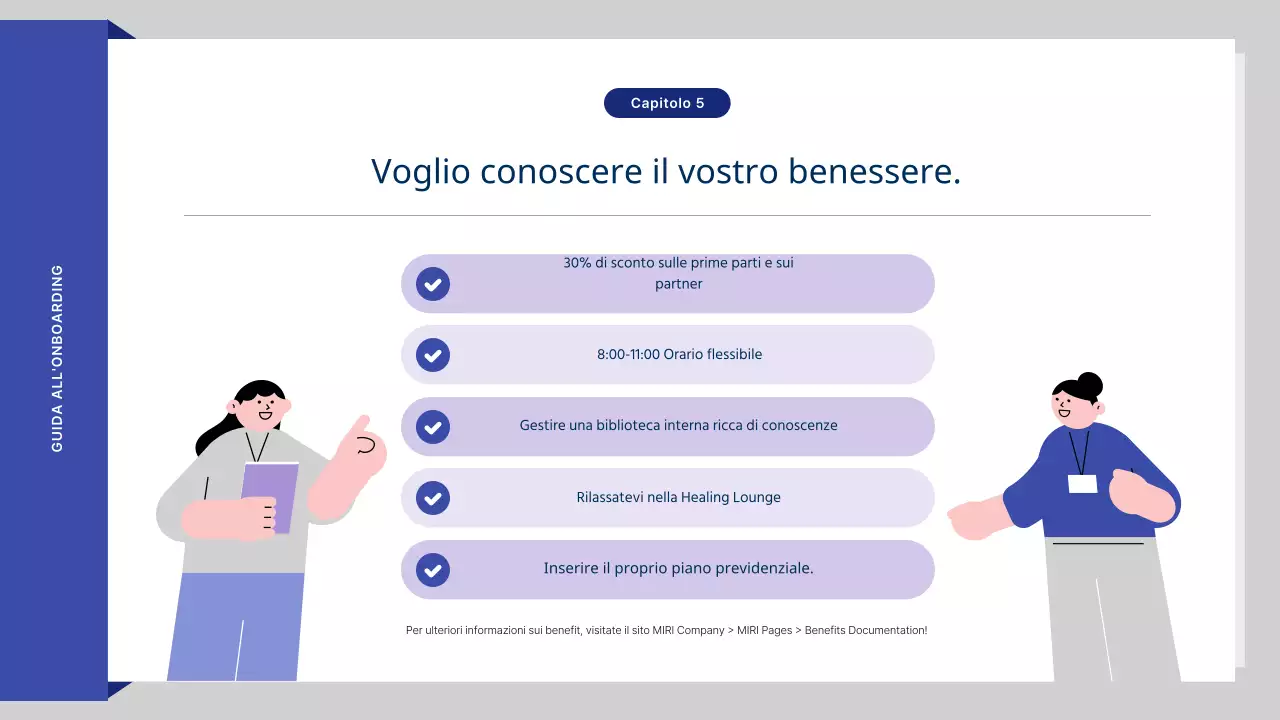 GUIDA ALL'ONBOARDING

Capitolo 5

Voglio conoscere il vostro benessere.

30% di sconto sulle prime parti e sui partner

8:00-11:00 Orario flessibile

Gestire una biblioteca interna ricca di conoscenze

Rilassatevi nella Healing Lounge

Inserire il proprio piano previdenziale.

Per ulteriori informazioni sui benefit, visitate il sito MIRI Company > MIRI Pages > Benefits Documentation!